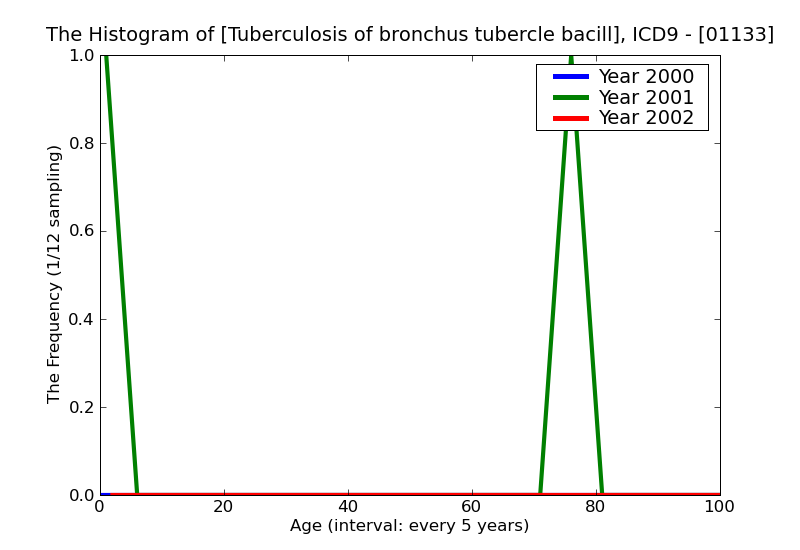 The Histogram of [Tuberculosis of bronchus tubercle bacill], ICD9 - [01133]

Year 2000
Year 2001
Year 2002

The Frequency (1/12 sampling)

1.0
0.8
0.6
0.4
0.2
0.0

0
20
40
60
80
100

Age (interval: every 5 years)